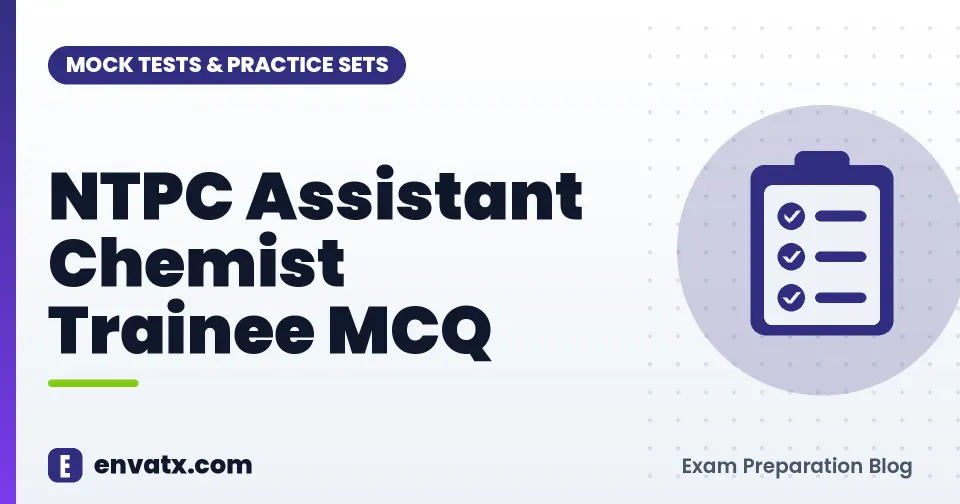 MOCK TESTS & PRACTICE SETS

NTPC Assistant Chemist Trainee MCQ

E envatx.com

Exam Preparation Blog